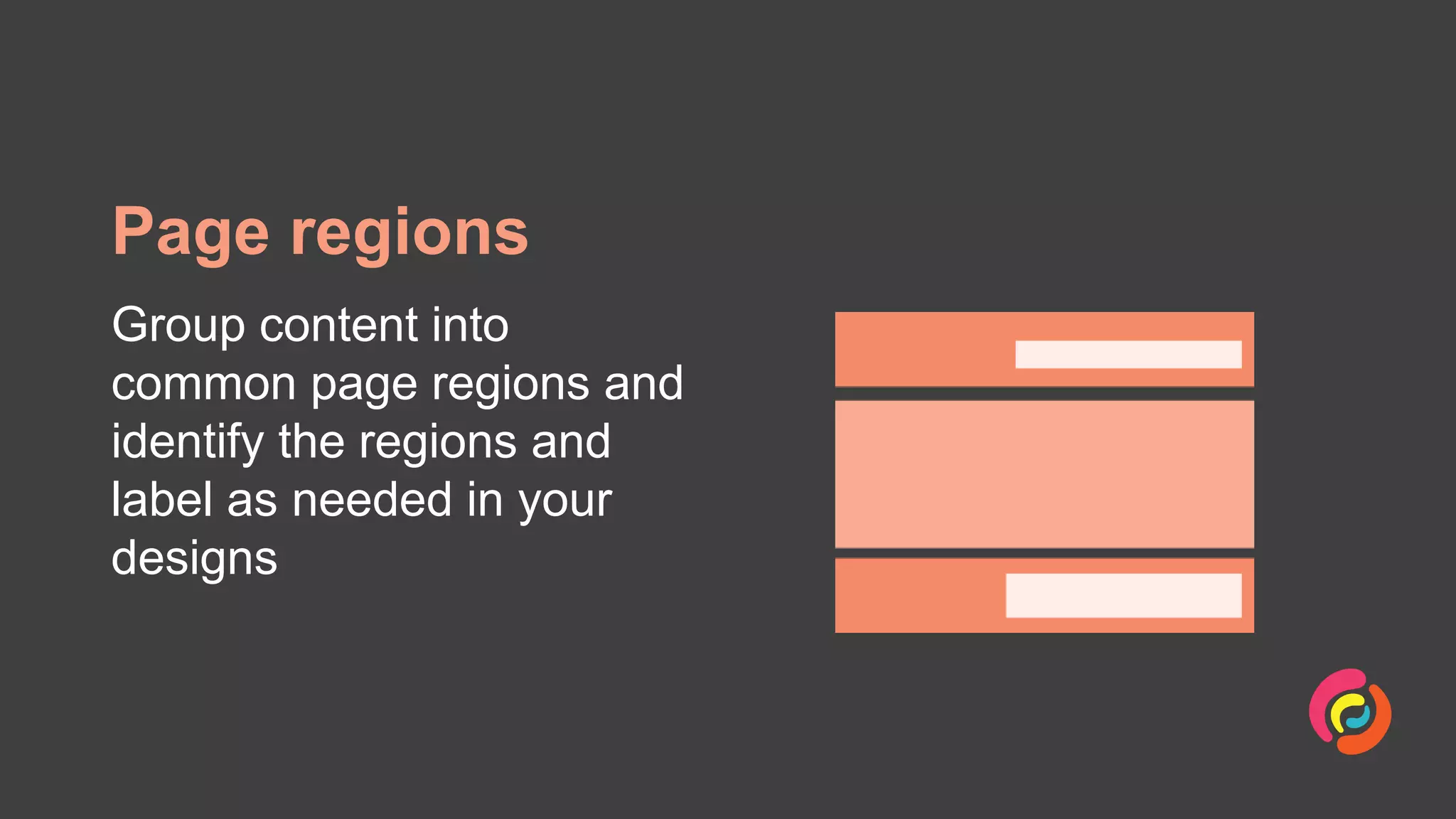 Page regions

Group content into common page regions and identify the regions and label as needed in your designs